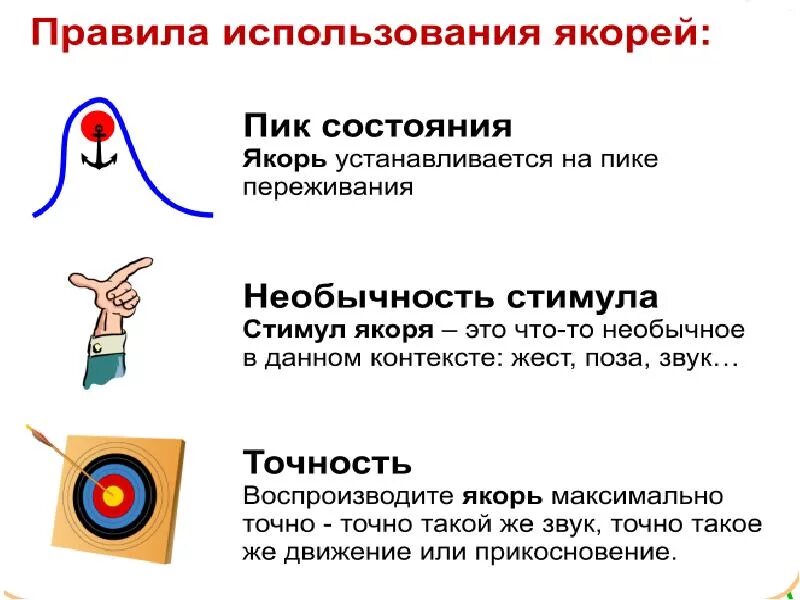 Правила использования якорей:

Пик состояния
Якорь устанавливается на пике переживания

Необычность стимула
Стимул якоря – это что-то необычное в данном контексте: жест, поза, звук…

Точность
Воспроизводите якорь максимально точно - точно такой же звук, точно такое же движение или прикосновение.